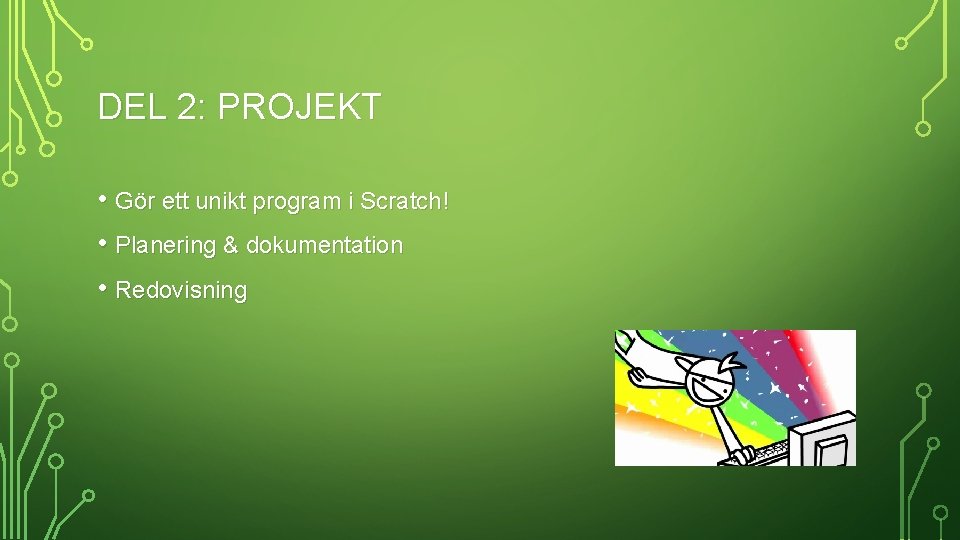 DEL 2: PROJEKT

• Gör ett unikt program i Scratch!
• Planering & dokumentation
• Redovisning